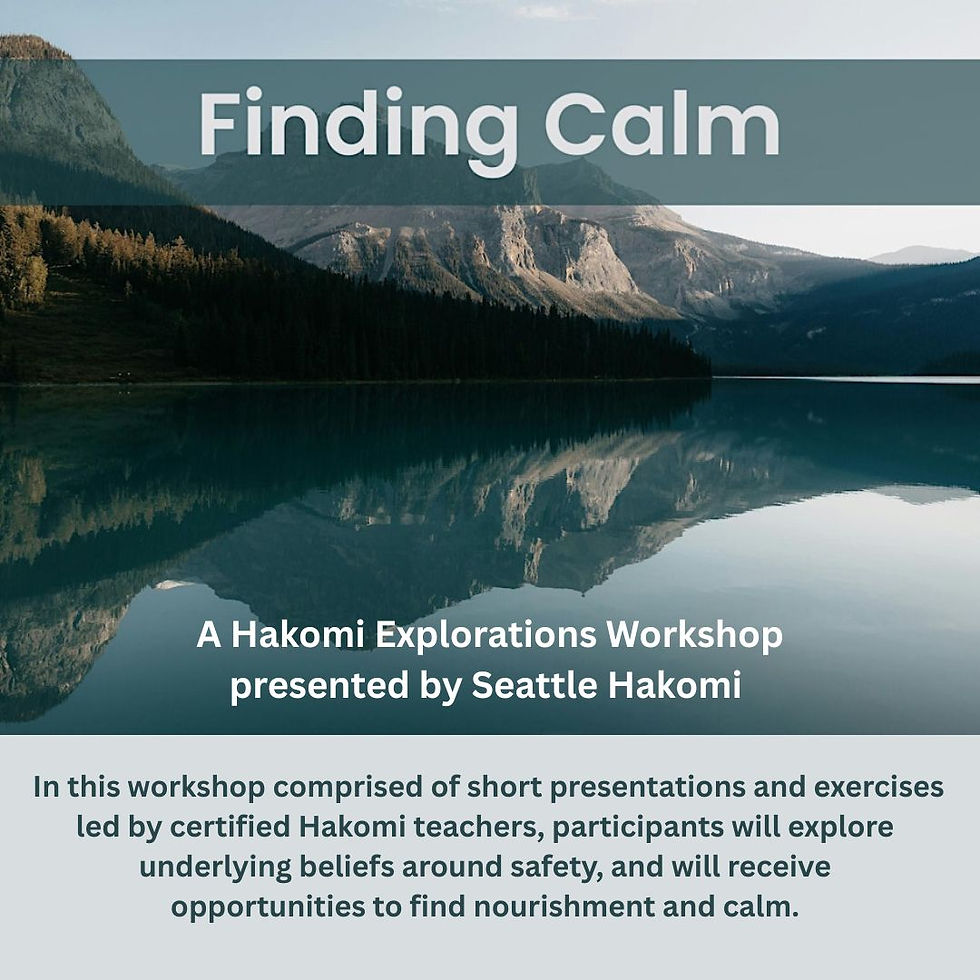 Finding Calm

A Hakomi Explorations Workshop presented by Seattle Hakomi

In this workshop comprised of short presentations and exercises led by certified Hakomi teachers, participants will explore underlying beliefs around safety, and will receive opportunities to find nourishment and calm.